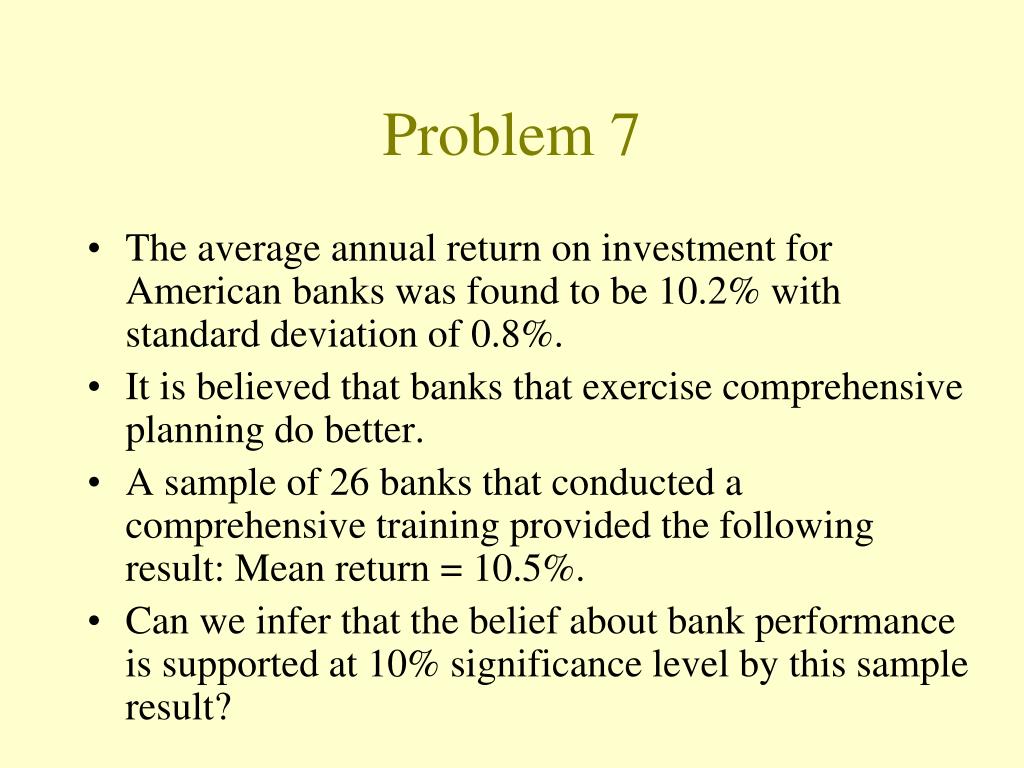 Problem 7

• The average annual return on investment for American banks was found to be 10.2% with standard deviation of 0.8%.
• It is believed that banks that exercise comprehensive planning do better.
• A sample of 26 banks that conducted a comprehensive training provided the following result: Mean return = 10.5%.
• Can we infer that the belief about bank performance is supported at 10% significance level by this sample result?